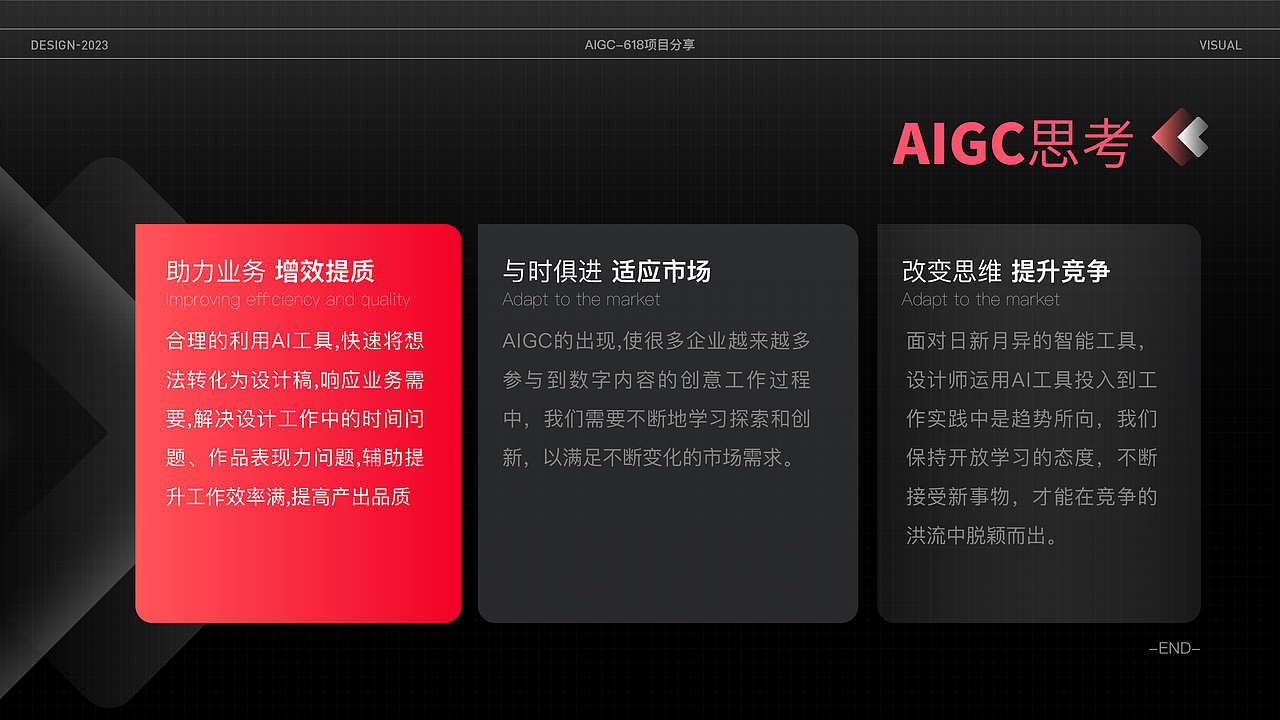 DESIGN-2023

AIGC-618项目分享

VISUAL

AIGC思考

助力业务 增效提质
Improving efficiency and quality

合理的利用AI工具,快速将想法转化为设计稿,响应业务需要,解决设计工作中的时间问题、作品表现力问题,辅助提升工作效率满,提高产出品质

与时俱进 适应市场
Adapt to the market

AIGC的出现,使很多企业越来越多参与到数字内容的创意工作过程中，我们需要不断地学习探索和创新，以满足不断变化的市场需求。

改变思维 提升竞争
Adapt to the market

面对日新月异的智能工具，设计师运用AI工具投入到工作实践中是趋势所向，我们保持开放学习的态度，不断接受新事物，才能在竞争的洪流中脱颖而出。

-END-